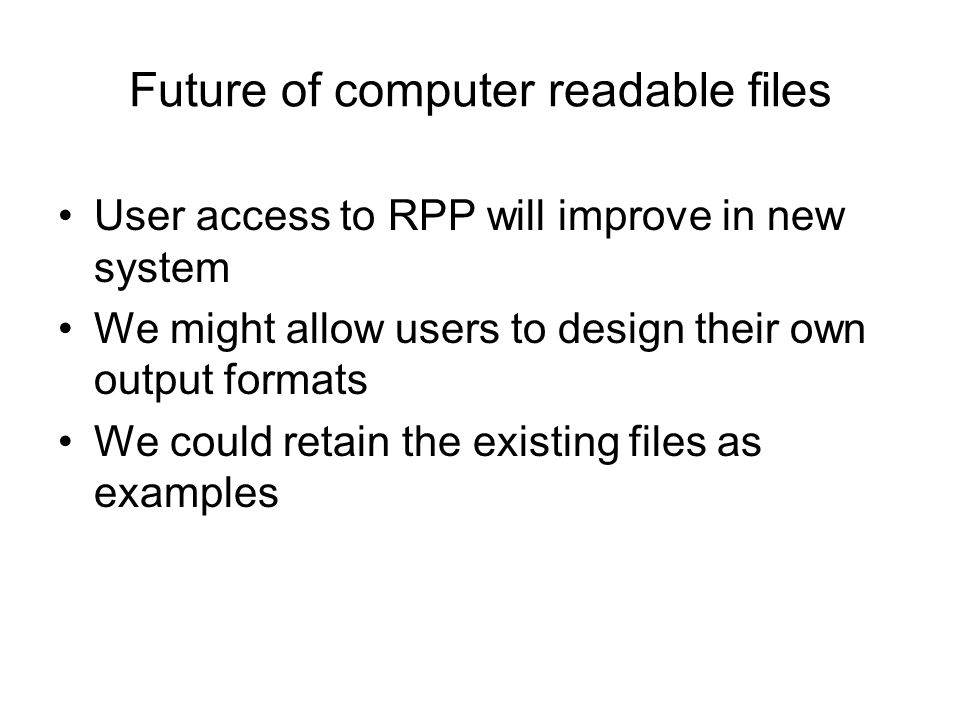 Future of computer readable files

• User access to RPP will improve in new system
• We might allow users to design their own output formats
• We could retain the existing files as examples